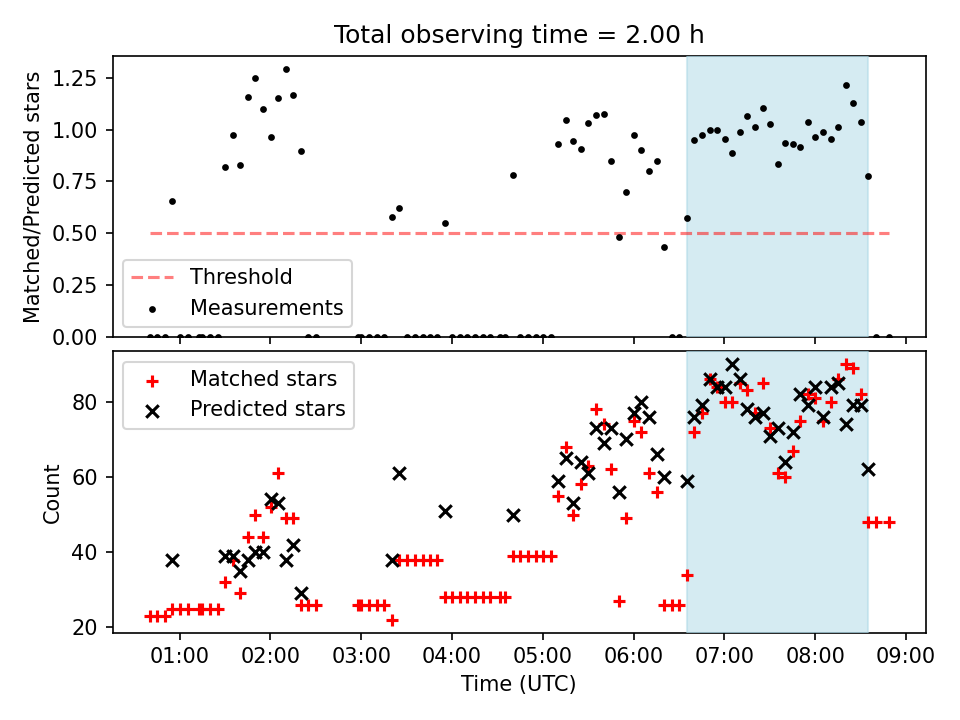 Total observing time = 2.00 h

Matched/Predicted stars

1.25
1.00
0.75
0.50
0.25
0.00

Threshold
Measurements

Count

80
60
40
20

Matched stars
Predicted stars

01:00 02:00 03:00 04:00 05:00 06:00 07:00 08:00 09:00

Time (UTC)